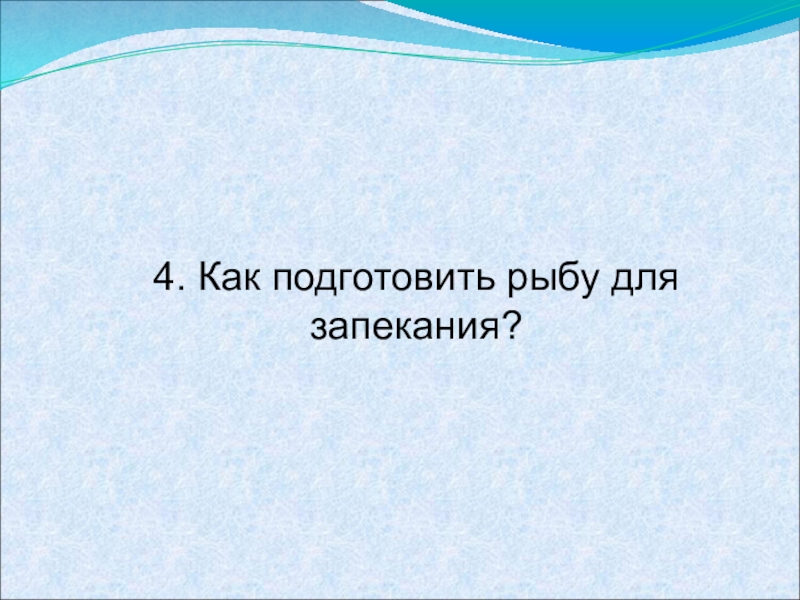 4. Как подготовить рыбу для запекания?